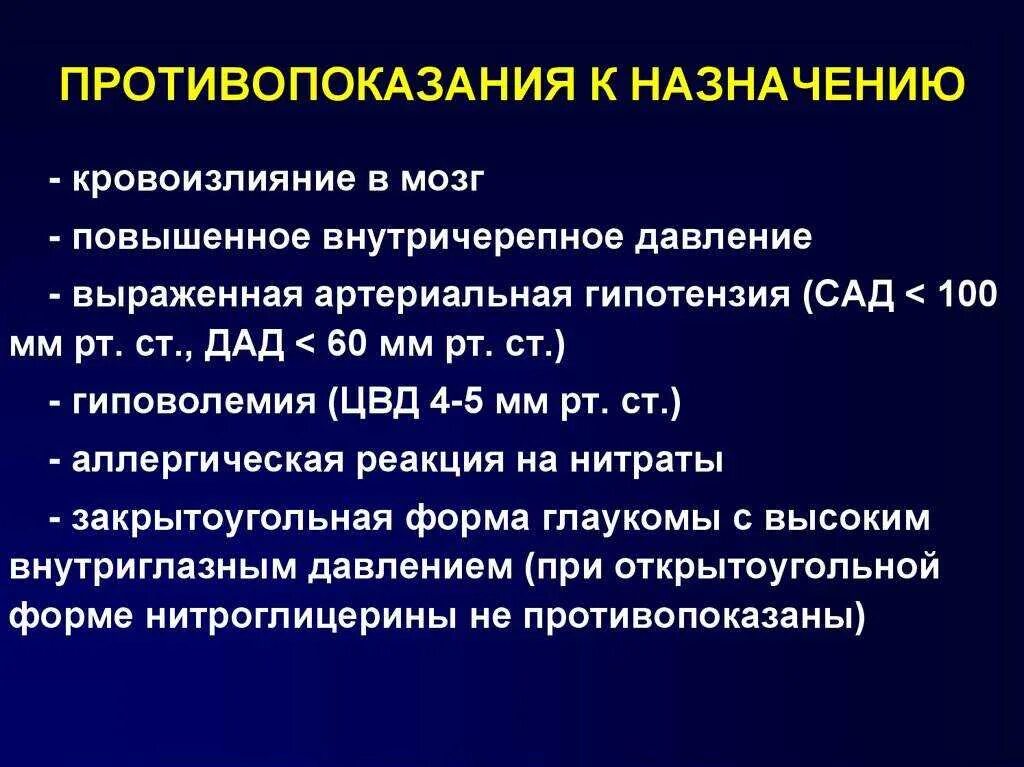 ПРОТИВОПОКАЗАНИЯ К НАЗНАЧЕНИЮ

- кровоизлияние в мозг

- повышенное внутричерепное давление

- выраженная артериальная гипотензия (САД < 100 мм рт. ст., ДАД < 60 мм рт. ст.)

- гиповолемия (ЦВД 4-5 мм рт. ст.)

- аллергическая реакция на нитраты

- закрытоугольная форма глаукомы с высоким внутриглазным давлением (при открытоугольной форме нитроглицерины не противопоказаны)